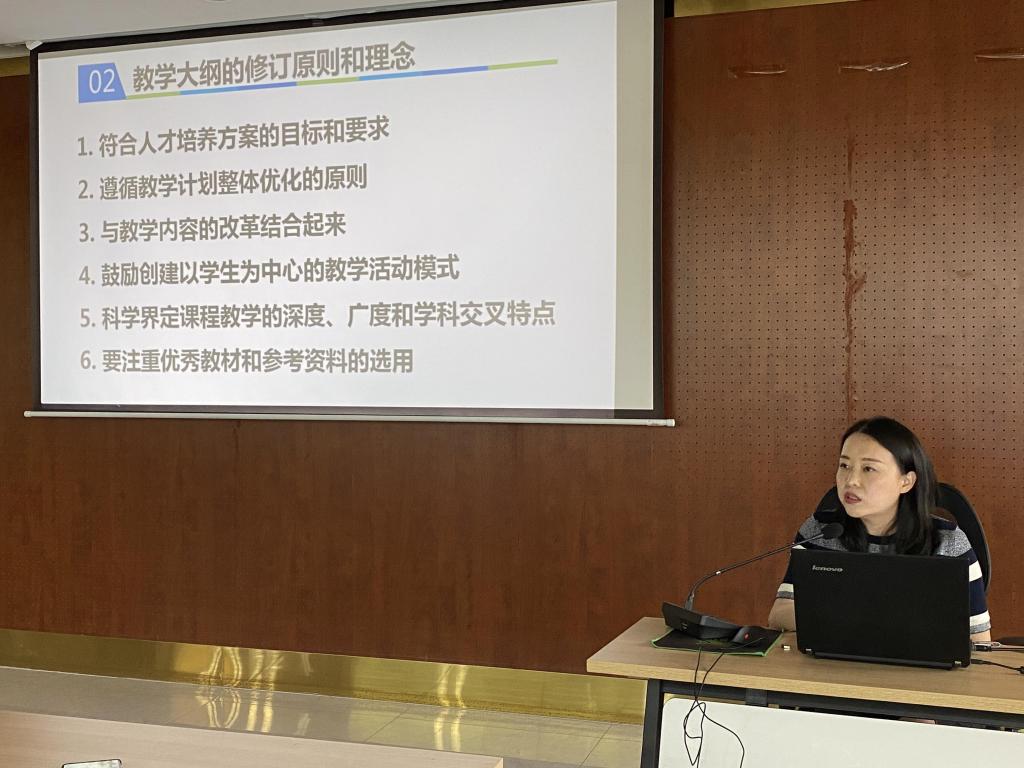 02 教学大纲的修订原则和理念

1. 符合人才培养方案的目标和要求
2. 遵循教学计划整体优化的原则
3. 与教学内容的改革结合起来
4. 鼓励创建以学生为中心的教学活动模式
5. 科学界定课程教学的深度、广度和学科交叉特点
6. 要注重优秀教材和参考资料的选用

lenovo